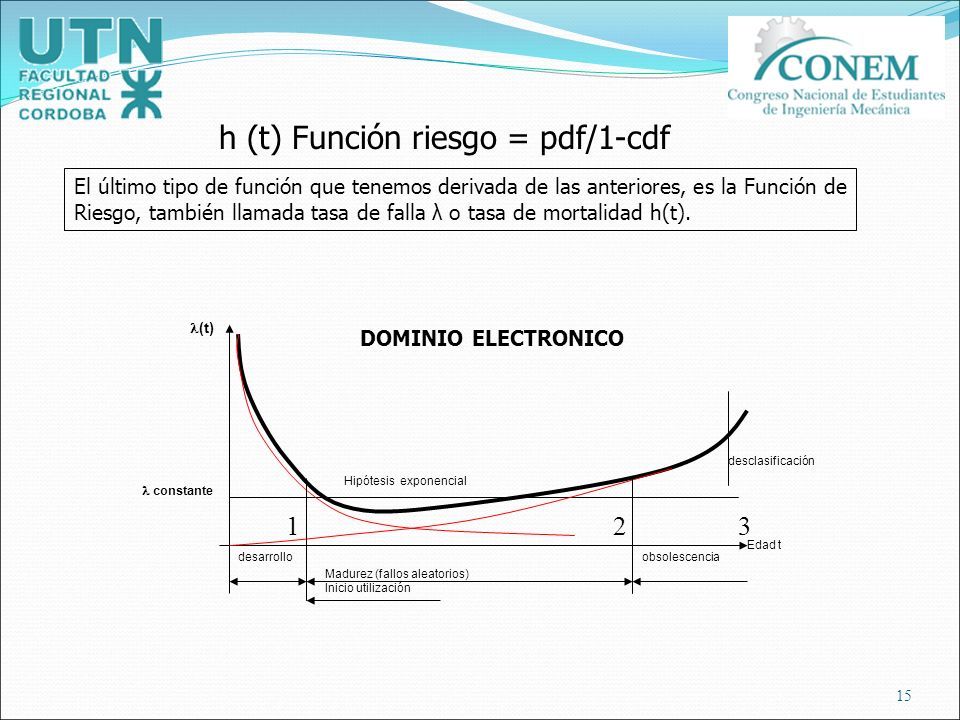 UTN
FACULTAD
REGIONAL
CORDOBA

CONEM
Congreso Nacional de Estudiantes de Ingeniería Mecánica

h (t) Función riesgo = pdf/1-cdf

El último tipo de función que tenemos derivada de las anteriores, es la Función de Riesgo, también llamada tasa de falla λ o tasa de mortalidad h(t).

λ(t)

DOMINIO ELECTRONICO

desclasificación

Hipótesis exponencial

λ constante

1

2

3

Edad t

desarrollo

obsolescencia

Madurez (fallos aleatorios)

Inicio utilización

15